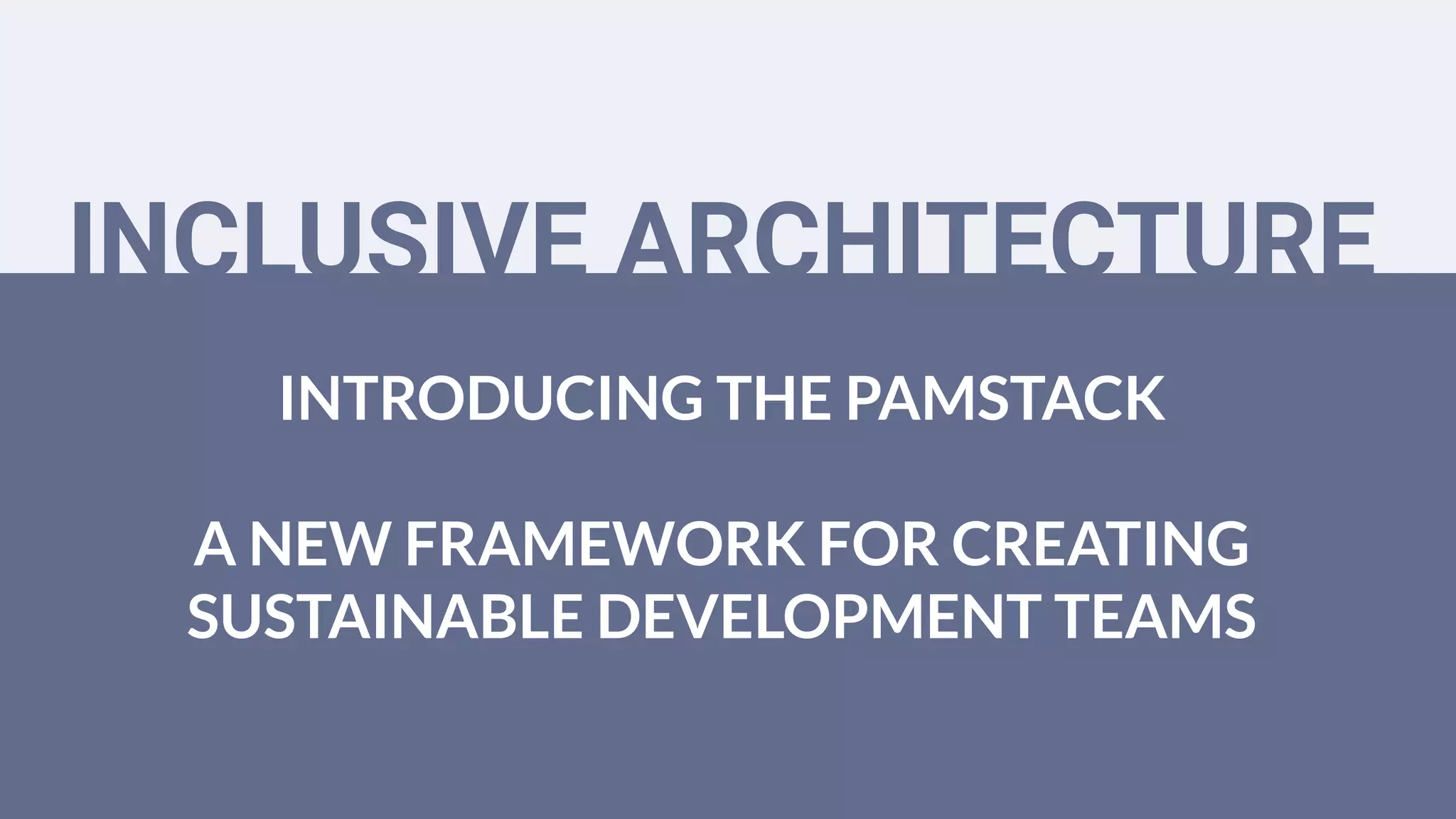 INCLUSIVE ARCHITECTURE

INTRODUCING THE PAMSTACK

A NEW FRAMEWORK FOR CREATING SUSTAINABLE DEVELOPMENT TEAMS